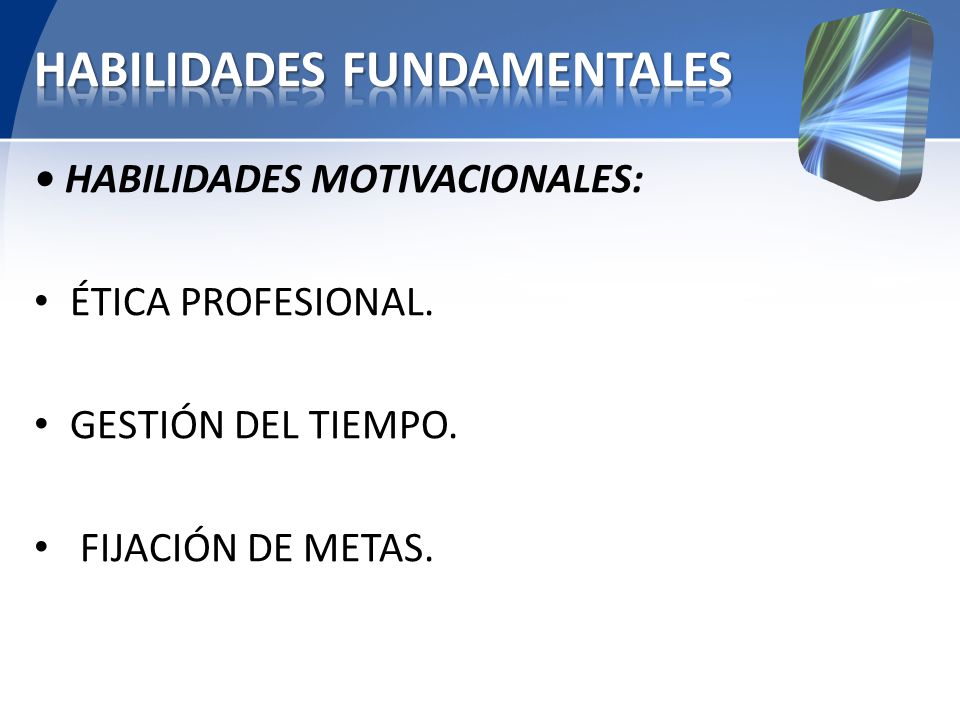 HABILIDADES FUNDAMENTALES

• HABILIDADES MOTIVACIONALES:

• ÉTICA PROFESIONAL.

• GESTIÓN DEL TIEMPO.

• FIJACIÓN DE METAS.